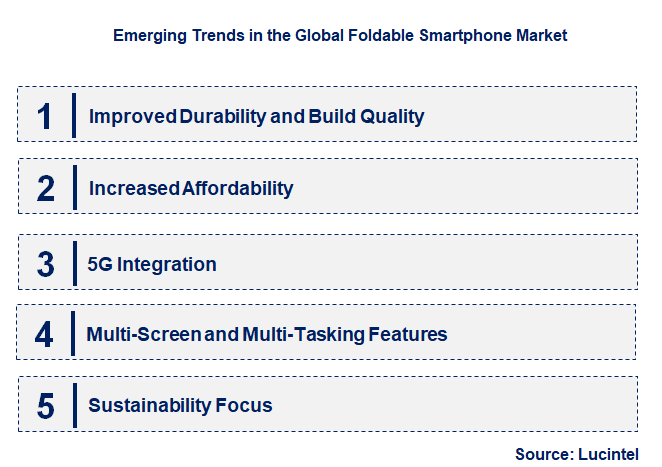 Emerging Trends in the Global Foldable Smartphone Market

1 Improved Durability and Build Quality

2 Increased Affordability

3 5G Integration

4 Multi-Screen and Multi-Tasking Features

5 Sustainability Focus

Source: Lucintel